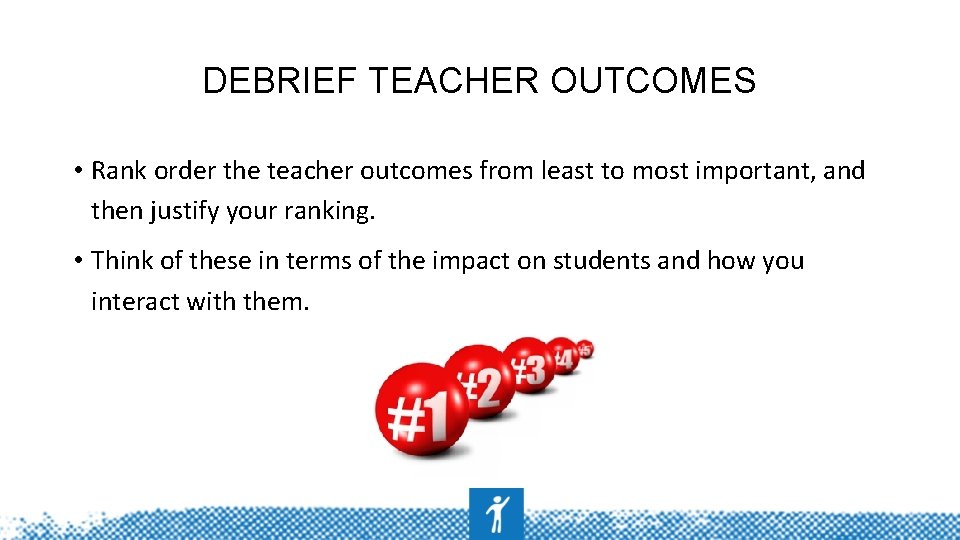 DEBRIEF TEACHER OUTCOMES

• Rank order the teacher outcomes from least to most important, and then justify your ranking.

• Think of these in terms of the impact on students and how you interact with them.

#1 #2 #3 #4 #5